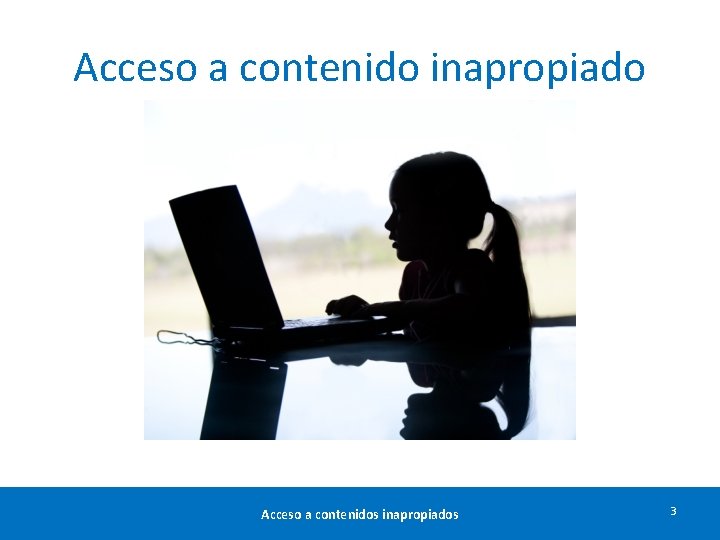 Acceso a contenido inapropiado

Acceso a contenidos inapropiados

3